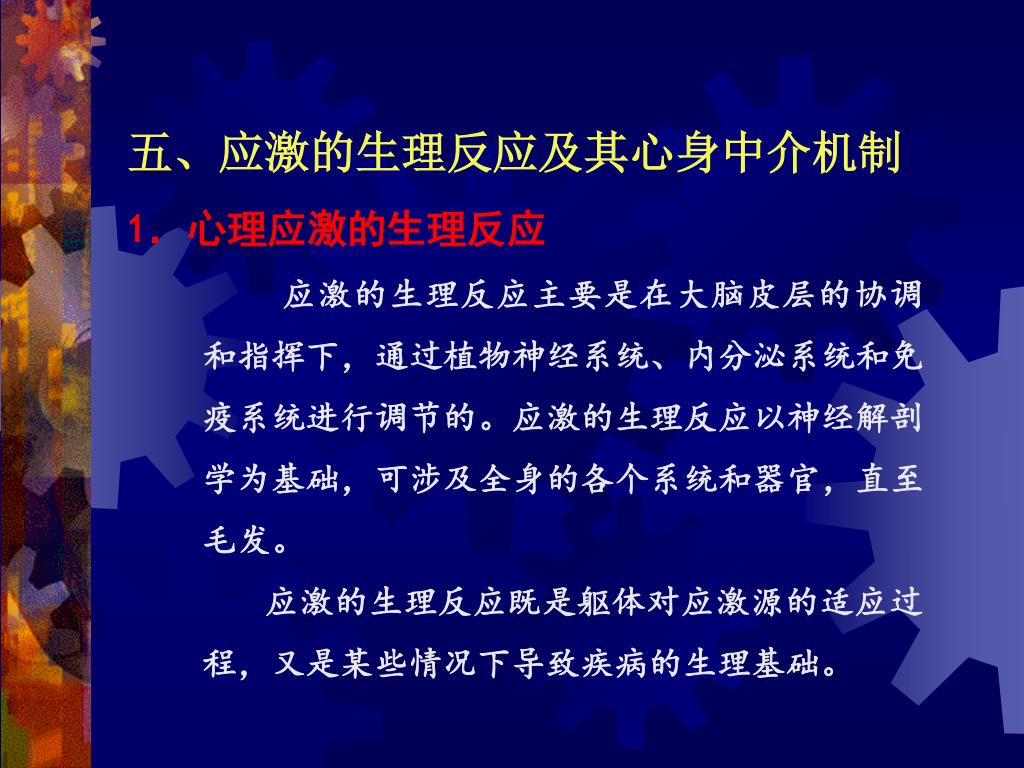 五、应激的生理反应及其心身中介机制

1. 心理应激的生理反应

应激的生理反应主要是在大脑皮层的协调和指挥下，通过植物神经系统、内分泌系统和免疫系统进行调节的。应激的生理反应以神经解剖学为基础，可涉及全身的各个系统和器官，直至毛发。

应激的生理反应既是躯体对应激源的适应过程，又是某些情况下导致疾病的生理基础。